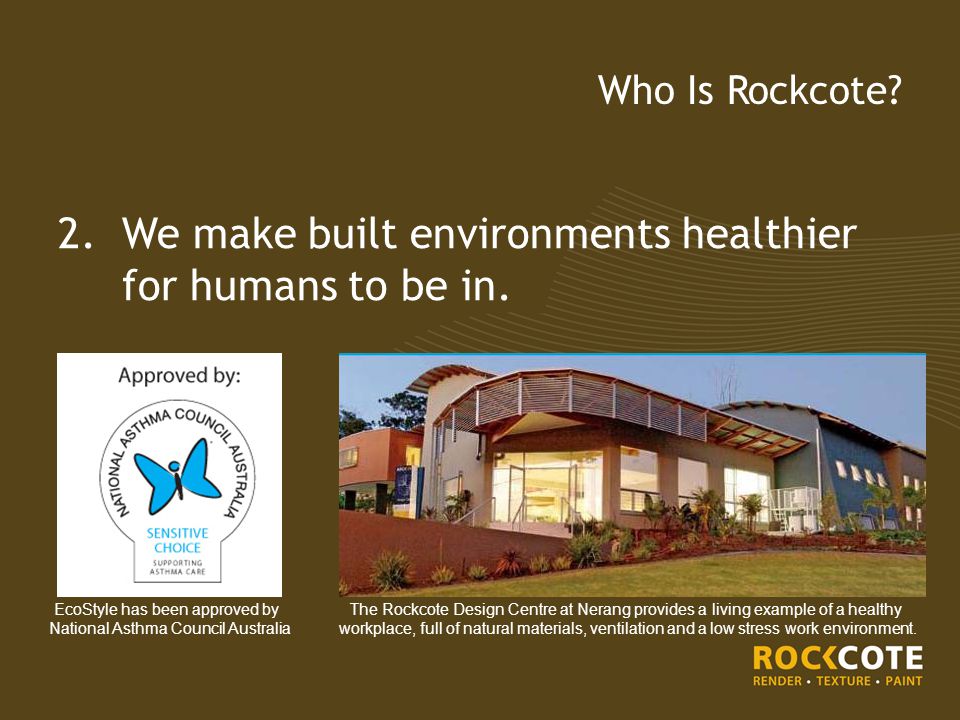 Who Is Rockcote?

2. We make built environments healthier for humans to be in.

Approved by:

NATIONAL ASTHMA COUNCIL AUSTRALIA

SENSITIVE CHOICE

SUPPORTING ASTHMA CARE

EcoStyle has been approved by National Asthma Council Australia

The Rockcote Design Centre at Nerang provides a living example of a healthy workplace, full of natural materials, ventilation and a low stress work environment.

ROCKCOTE

RENDER • TEXTURE • PAINT